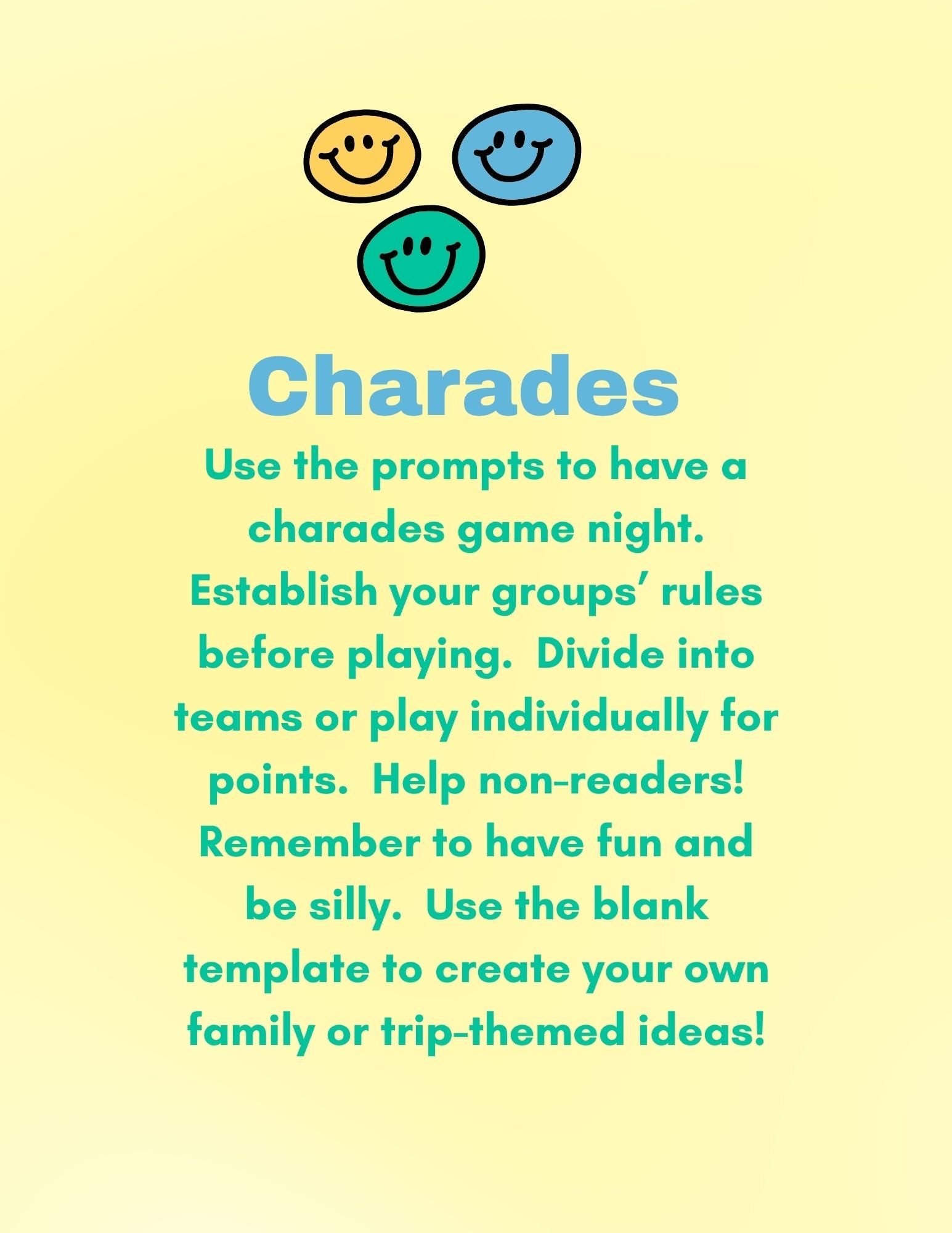 Charades

Use the prompts to have a charades game night. Establish your groups’ rules before playing.  Divide into teams or play individually for points.  Help non-readers! Remember to have fun and be silly.  Use the blank template to create your own family or trip-themed ideas!